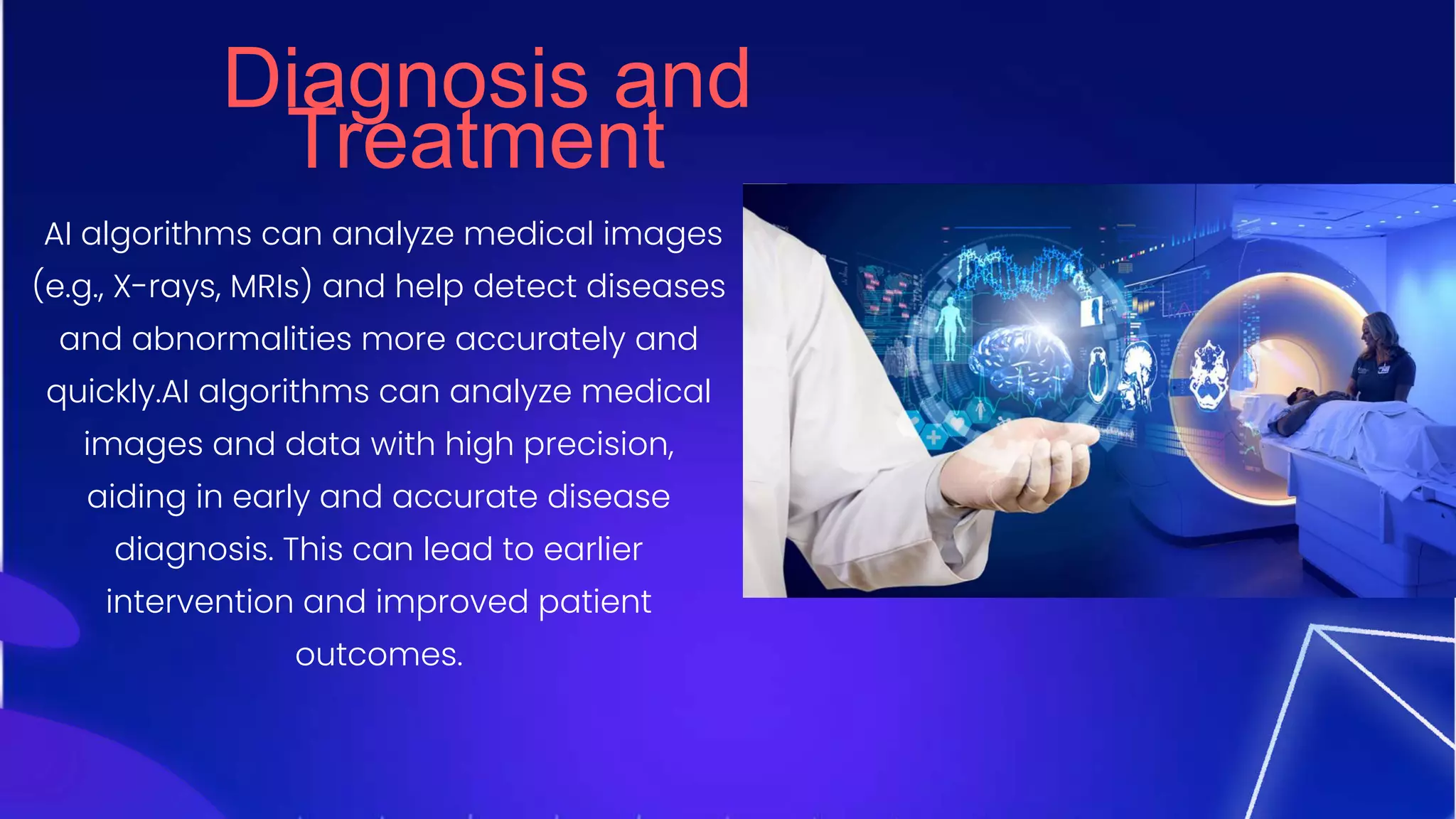 Diagnosis and Treatment

AI algorithms can analyze medical images (e.g., X-rays, MRIs) and help detect diseases and abnormalities more accurately and quickly.AI algorithms can analyze medical images and data with high precision, aiding in early and accurate disease diagnosis. This can lead to earlier intervention and improved patient outcomes.